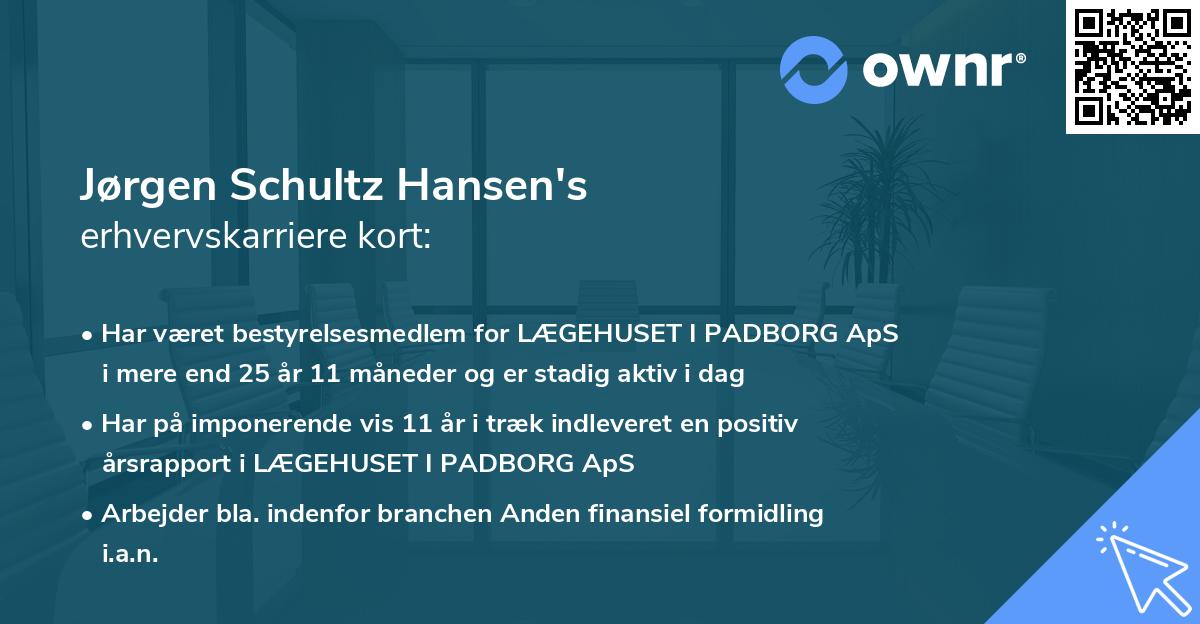 ownr®

Jørgen Schultz Hansen's
erhvervskarriere kort:

• Har været bestyrelsesmedlem for LÆGEHUSET I PADBORG ApS i mere end 25 år 11 måneder og er stadig aktiv i dag

• Har på imponerende vis 11 år i træk indleveret en positiv årsrapport i LÆGEHUSET I PADBORG ApS

• Arbejder bla. indenfor branchen Anden finansiel formidling i.a.n.